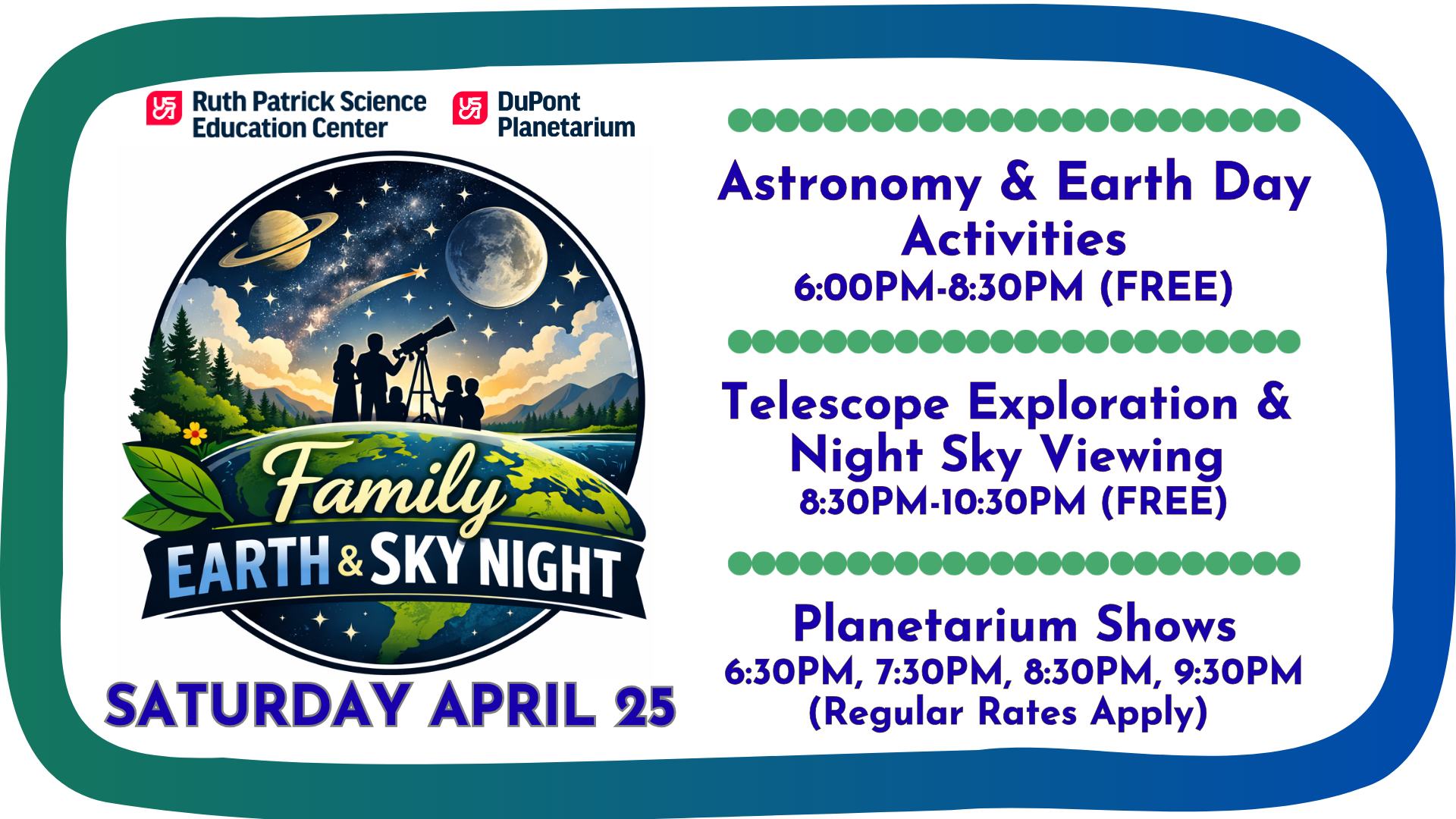 Ruth Patrick Science Education Center

DuPont Planetarium

Family EARTH & SKY NIGHT

SATURDAY APRIL 25

Astronomy & Earth Day Activities
6:00PM-8:30PM (FREE)

Telescope Exploration & Night Sky Viewing
8:30PM-10:30PM (FREE)

Planetarium Shows
6:30PM, 7:30PM, 8:30PM, 9:30PM
(Regular Rates Apply)